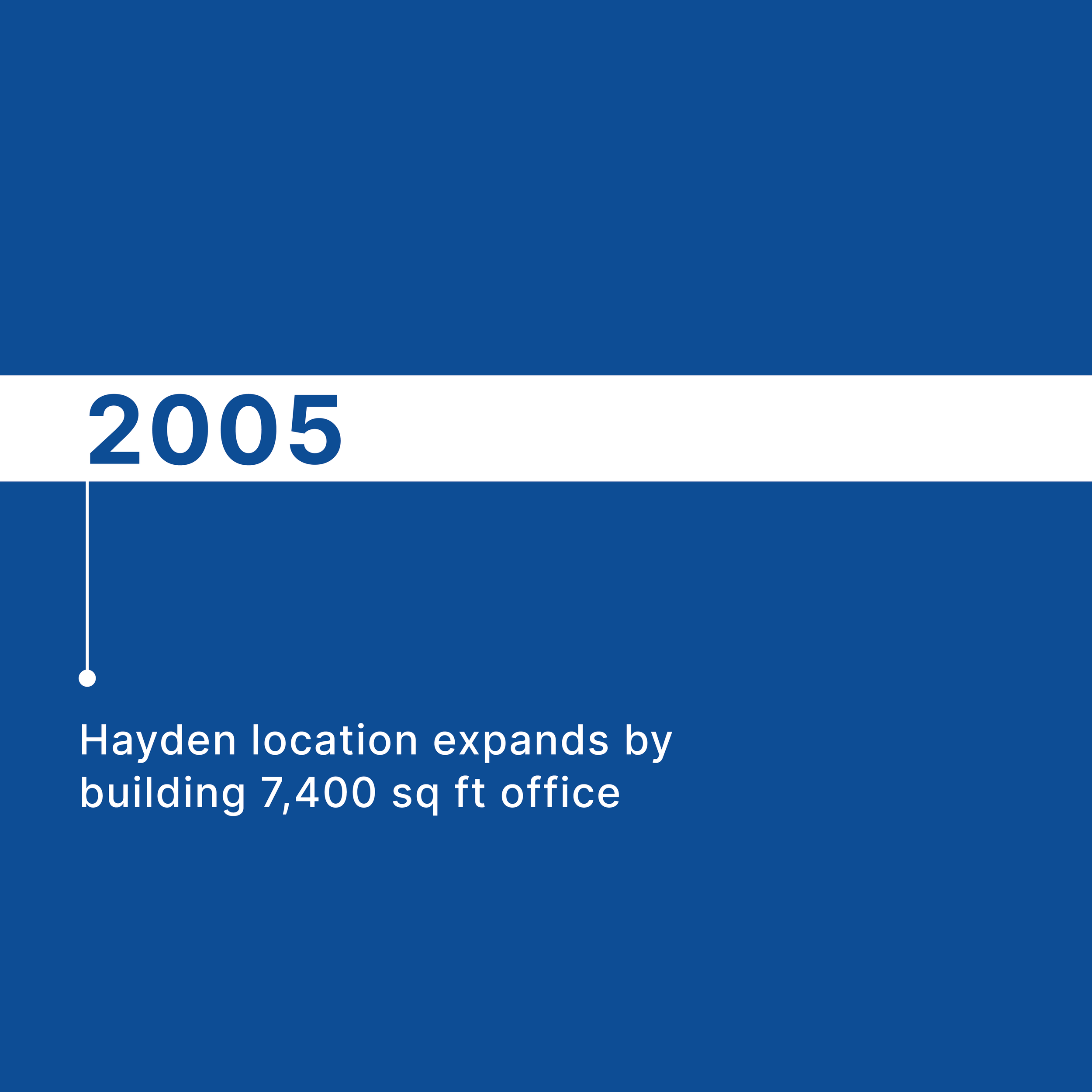 2005

Hayden location expands by building 7,400 sq ft office